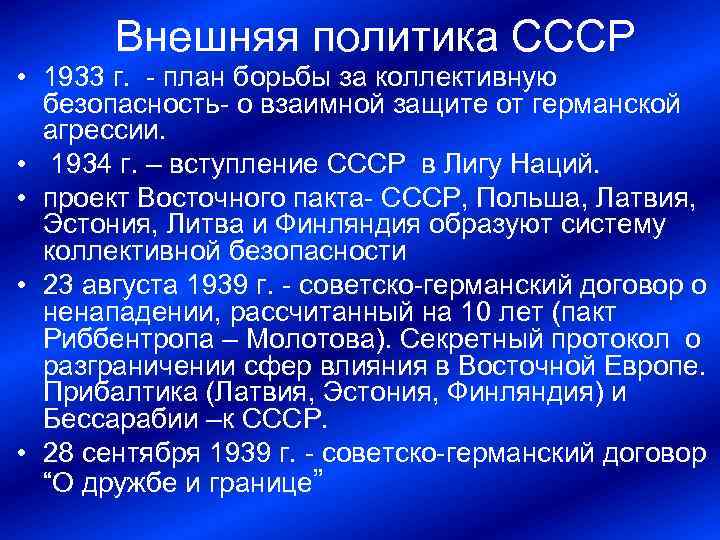 Внешняя политика СССР

• 1933 г. - план борьбы за коллективную безопасность- о взаимной защите от германской агрессии.

• 1934 г. – вступление СССР в Лигу Наций.

• проект Восточного пакта- СССР, Польша, Латвия, Эстония, Литва и Финляндия образуют систему коллективной безопасности

• 23 августа 1939 г. - советско-германский договор о ненападении, рассчитанный на 10 лет (пакт Риббентропа – Молотова). Секретный протокол о разграничении сфер влияния в Восточной Европе. Прибалтика (Латвия, Эстония, Финляндия) и Бессарабии –к СССР.

• 28 сентября 1939 г. - советско-германский договор “О дружбе и границе”